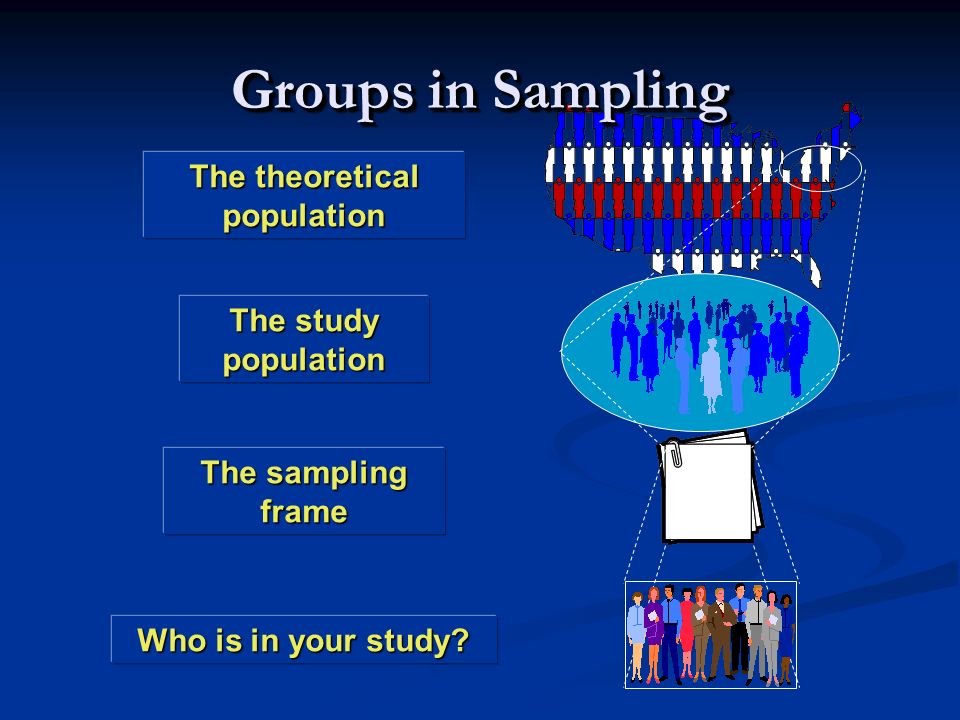 Groups in Sampling

The theoretical population

The study population

The sampling frame

Who is in your study?